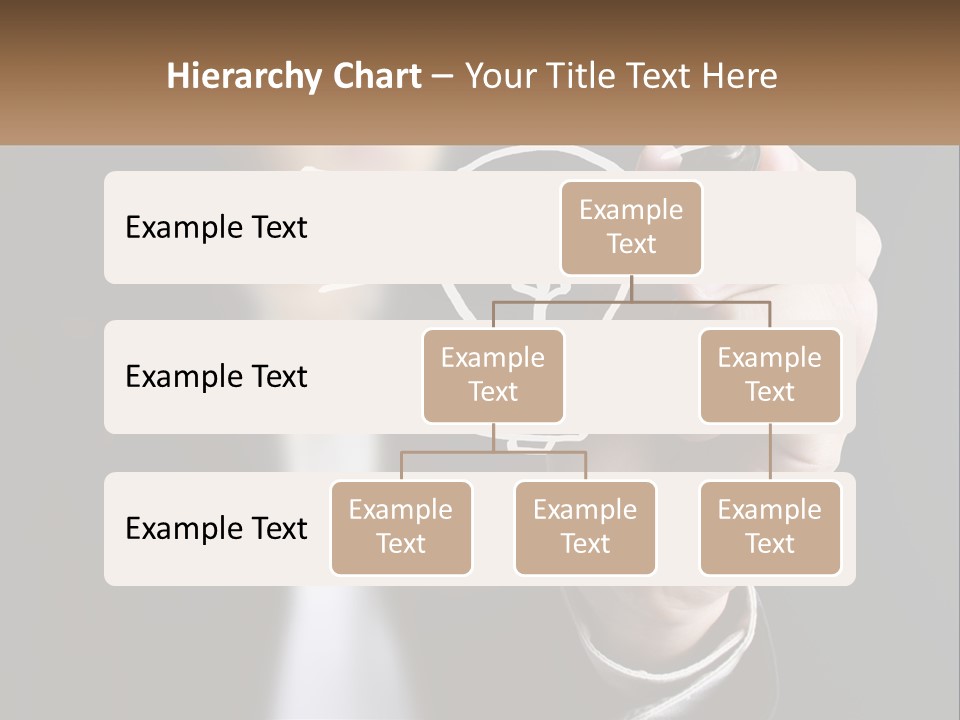 Hierarchy Chart – Your Title Text Here

Example Text

Example Text

Example Text

Example Text

Example Text

Example Text

Example Text

Example Text

Example Text